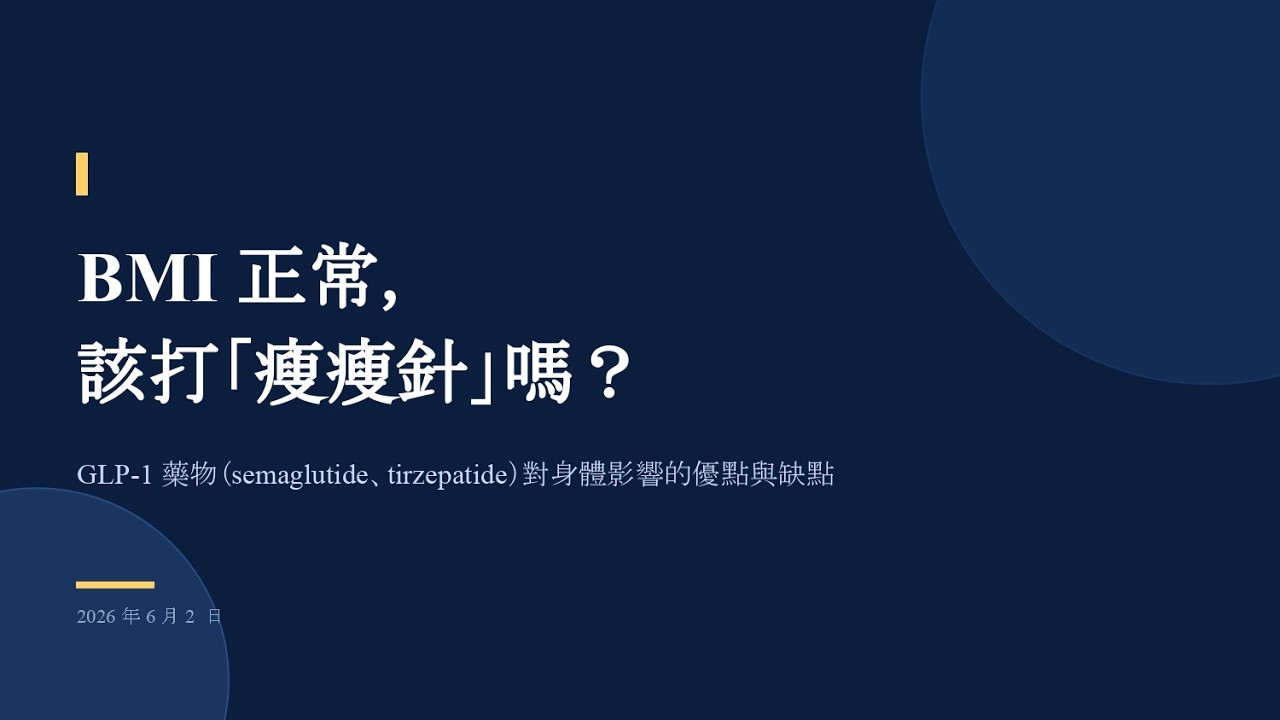 BMI 正常，
該打「瘦瘦針」嗎？

GLP-1 藥物（semaglutide、tirzepatide）對身體影響的優點與缺點

2026 年 6 月 2 日